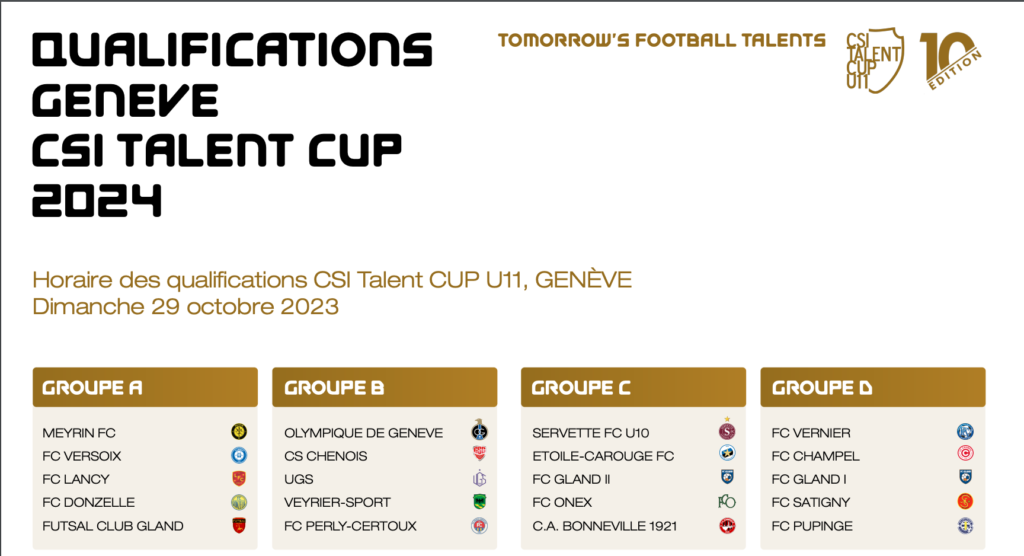 QUALIFICATIONS GENEVE CSI TALENT CUP 2024

TOMORROW'S FOOTBALL TALENTS

CSI TALENT CUP U11

10 EDITION

Horaire des qualifications CSI Talent CUP U11, GENÈVE
Dimanche 29 octobre 2023

GROUPE A
MEYRIN FC
FC VERSOIX
FC LANCY
FC DONZELLE
FUTSAL CLUB GLAND

GROUPE B
OLYMPIQUE DE GENEVE
CS CHENOIS
UGS
VEYRIER-SPORT
FC PERLY-CERTOUX

GROUPE C
SERVETTE FC U10
ETOILE-CAROUGE FC
FC GLAND II
FC ONEX
C.A. BONNEVILLE 1921

GROUPE D
FC VERNIER
FC CHAMPEL
FC GLAND I
FC SATIGNY
FC PUPINGE